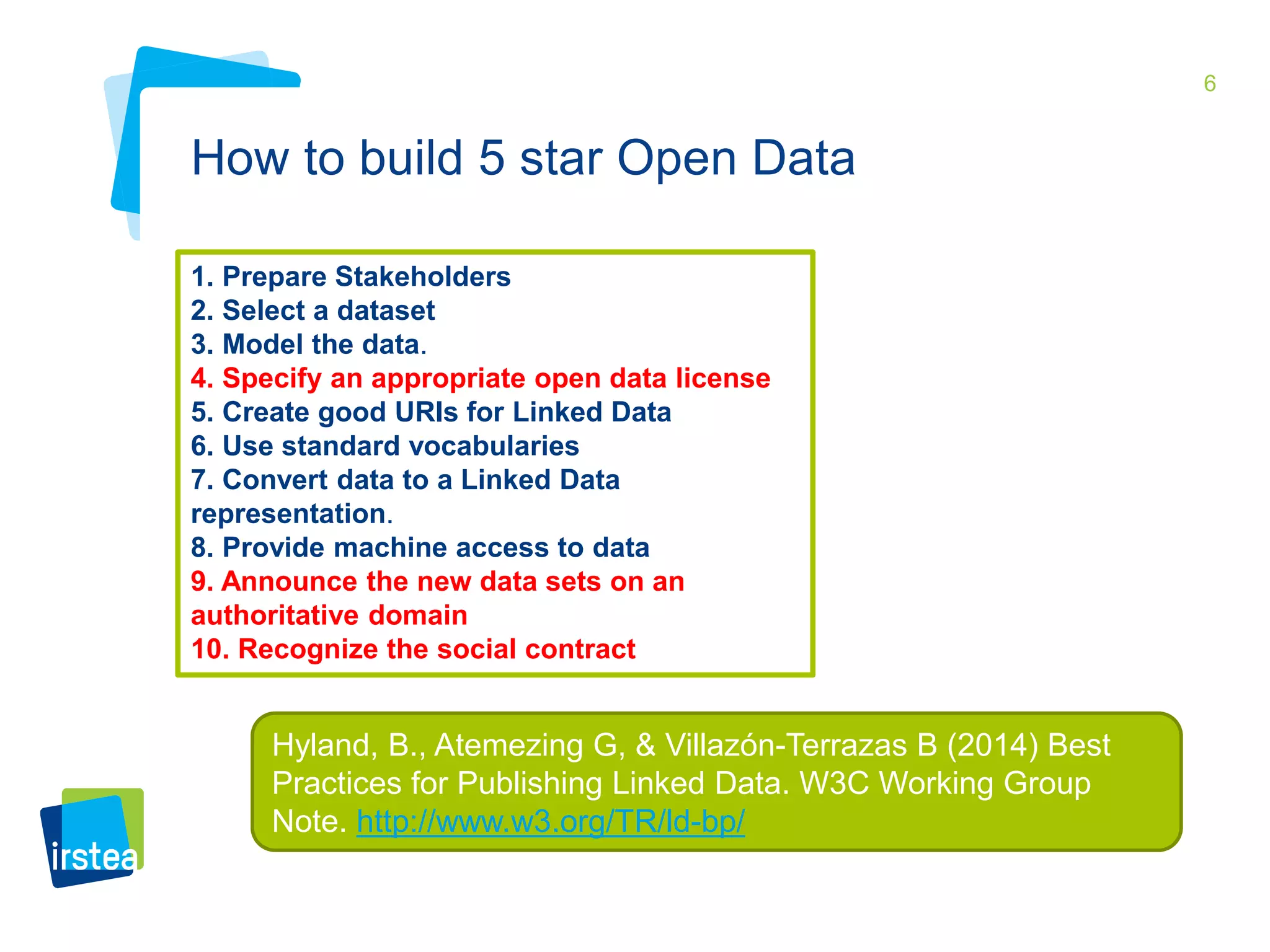 6

How to build 5 star Open Data

1. Prepare Stakeholders
2. Select a dataset
3. Model the data.
4. Specify an appropriate open data license
5. Create good URIs for Linked Data
6. Use standard vocabularies
7. Convert data to a Linked Data representation.
8. Provide machine access to data
9. Announce the new data sets on an authoritative domain
10. Recognize the social contract

Hyland, B., Atemezing G, & Villazón-Terrazas B (2014) Best Practices for Publishing Linked Data. W3C Working Group Note. http://www.w3.org/TR/ld-bp/

irstea